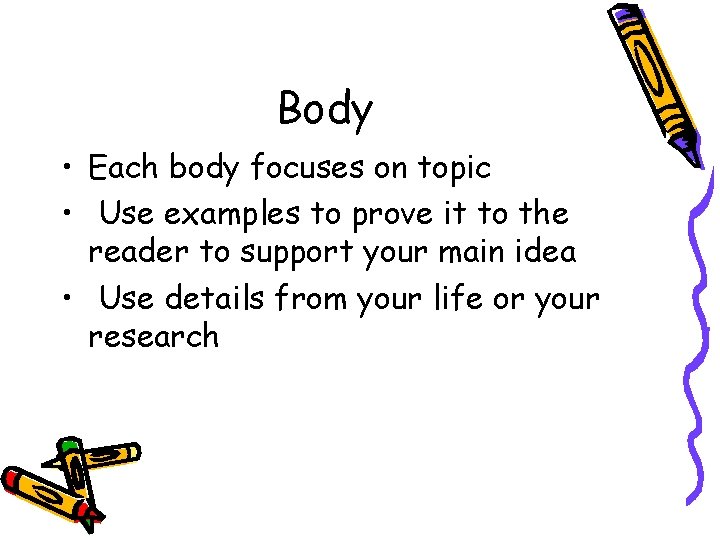 Body

• Each body focuses on topic
• Use examples to prove it to the reader to support your main idea
• Use details from your life or your research